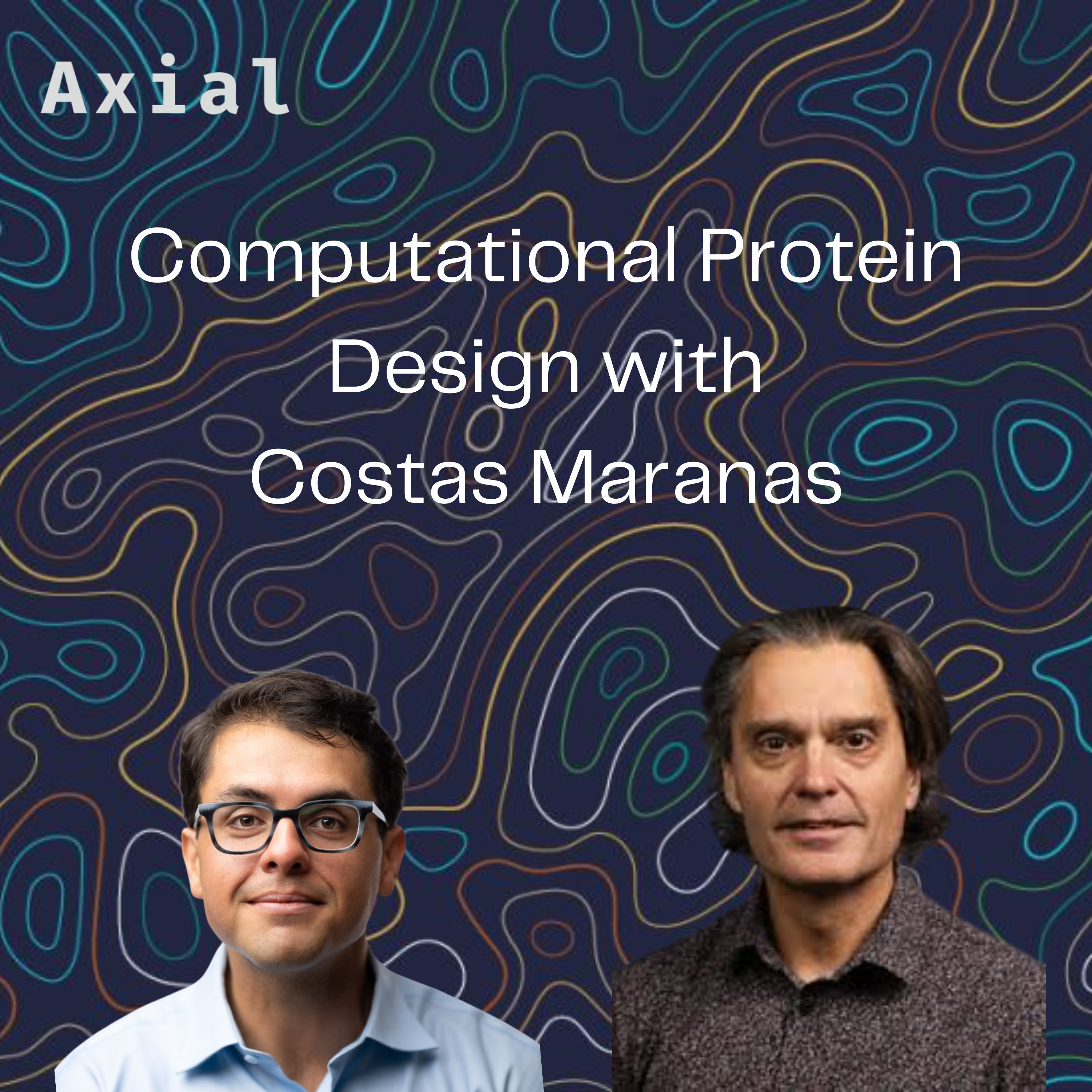 Axial

Computational Protein Design with Costas Maranas